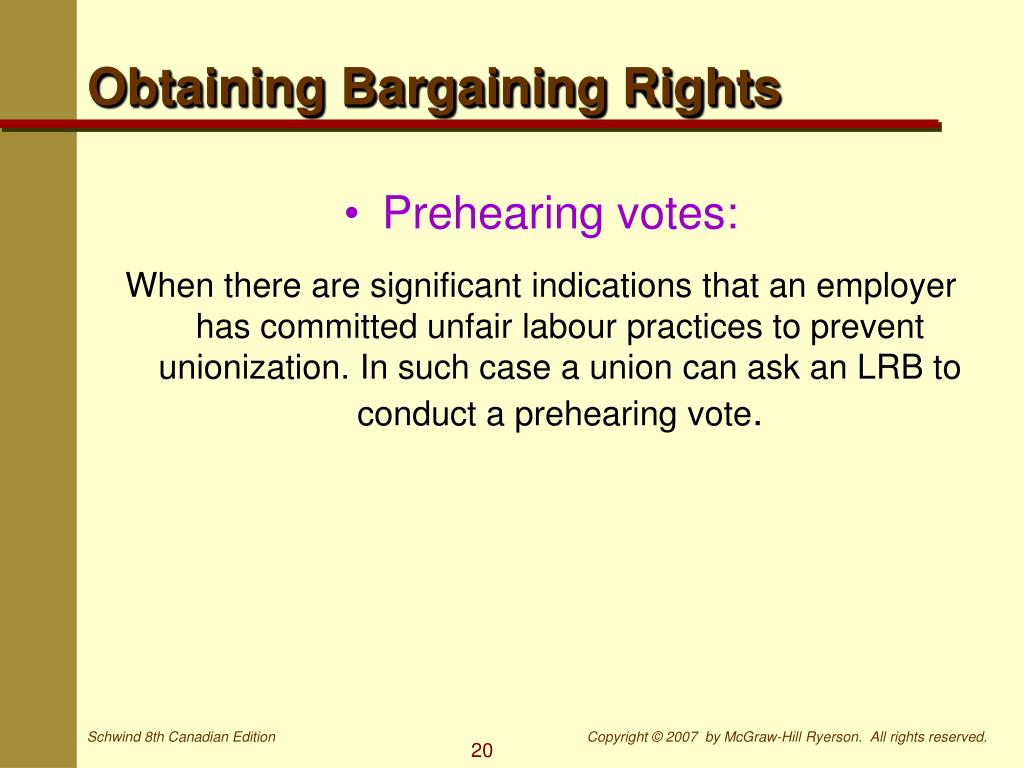 Obtaining Bargaining Rights

• Prehearing votes:

When there are significant indications that an employer has committed unfair labour practices to prevent unionization. In such case a union can ask an LRB to conduct a prehearing vote.

Schwind 8th Canadian Edition

Copyright © 2007 by McGraw-Hill Ryerson. All rights reserved.

20